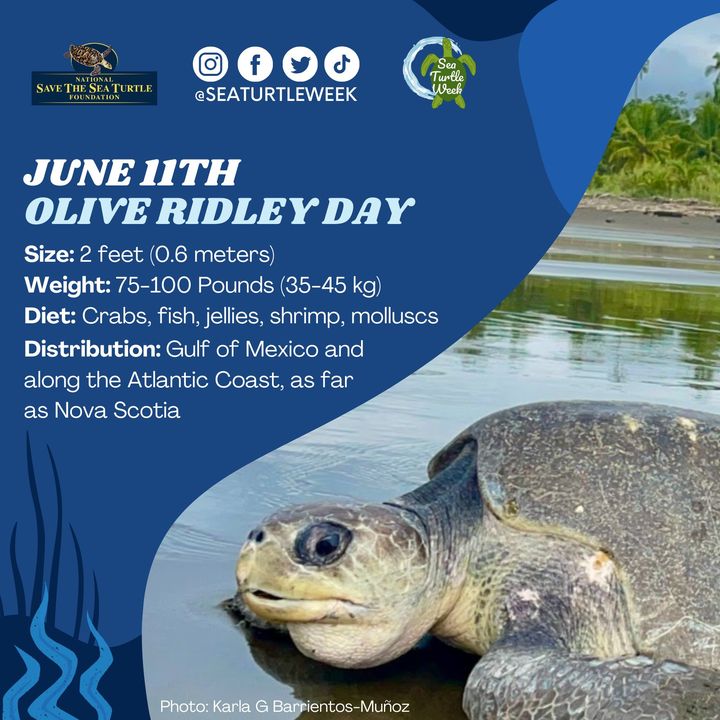 NATIONAL
SAVE THE SEA TURTLE
FOUNDATION

@SEATURTLEWEEK

Sea Turtle Week

JUNE 11TH
OLIVE RIDLEY DAY

Size: 2 feet (0.6 meters)
Weight: 75-100 Pounds (35-45 kg)
Diet: Crabs, fish, jellies, shrimp, molluscs
Distribution: Gulf of Mexico and along the Atlantic Coast, as far as Nova Scotia

Photo: Karla G Barrientos-Muñoz